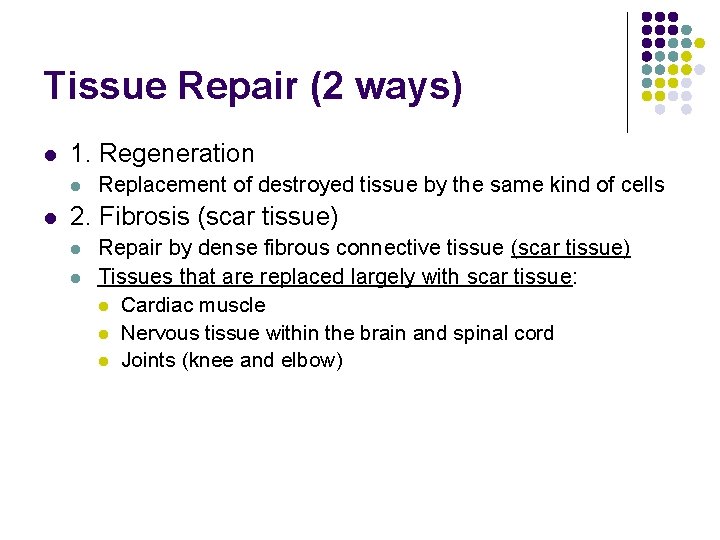 Tissue Repair (2 ways)

- 1. Regeneration
  - Replacement of destroyed tissue by the same kind of cells
- 2. Fibrosis (scar tissue)
  - Repair by dense fibrous connective tissue (scar tissue)
  - Tissues that are replaced largely with scar tissue:
    - Cardiac muscle
    - Nervous tissue within the brain and spinal cord
    - Joints (knee and elbow)